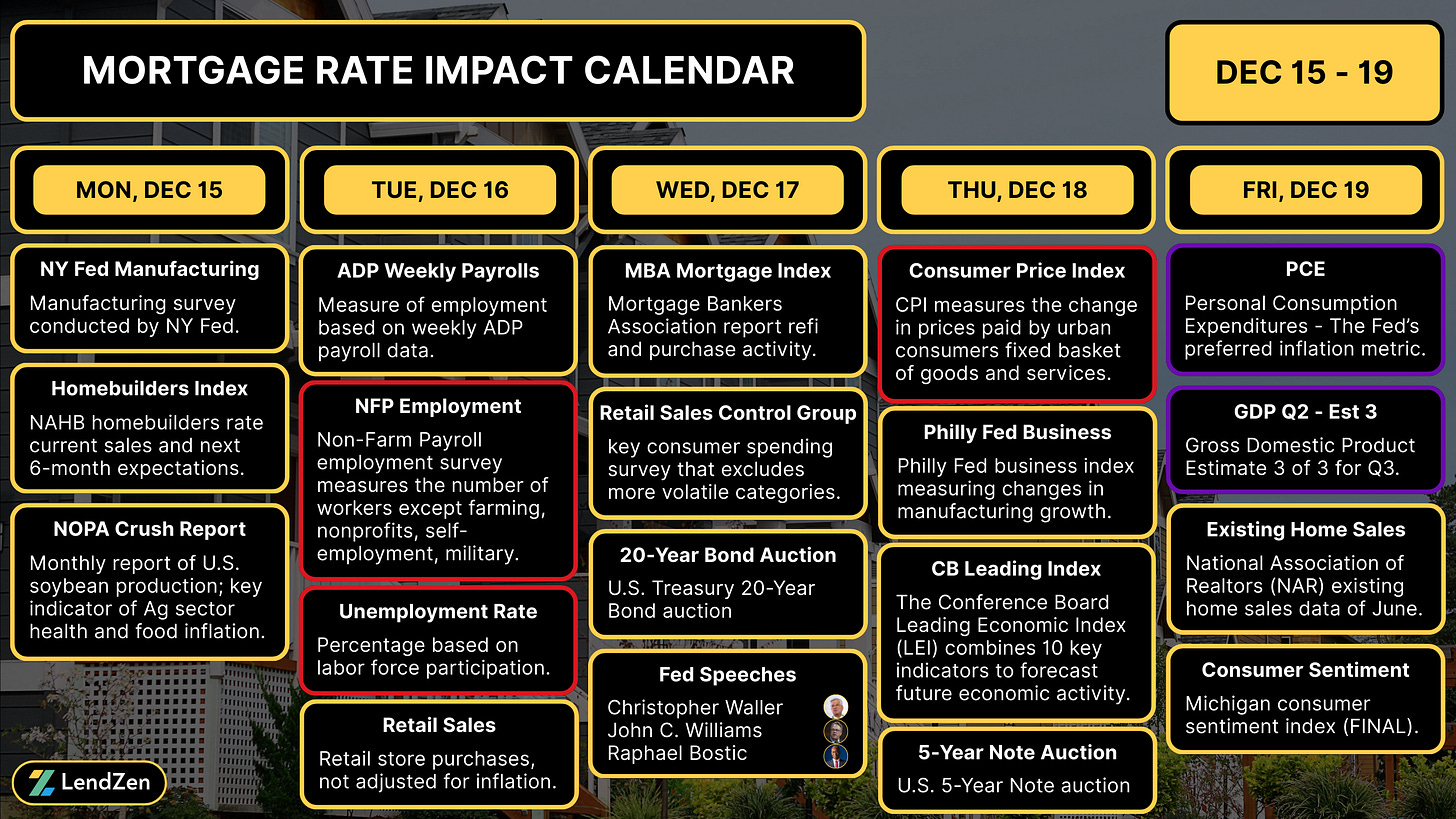 MORTGAGE RATE IMPACT CALENDAR

DEC 15 - 19

MON, DEC 15

NY Fed Manufacturing
Manufacturing survey conducted by NY Fed.

Homebuilders Index
NAHB homebuilders rate current sales and next 6-month expectations.

NOPA Crush Report
Monthly report of U.S. soybean production; key indicator of Ag sector health and food inflation.

TUE, DEC 16

ADP Weekly Payrolls
Measure of employment based on weekly ADP payroll data.

NFP Employment
Non-Farm Payroll employment survey measures the number of workers except farming, nonprofits, self-employment, military.

Unemployment Rate
Percentage based on labor force participation.

Retail Sales
Retail store purchases, not adjusted for inflation.

WED, DEC 17

MBA Mortgage Index
Mortgage Bankers Association report refi and purchase activity.

Retail Sales Control Group
key consumer spending survey that excludes more volatile categories.

20-Year Bond Auction
U.S. Treasury 20-Year Bond auction

Fed Speeches
Christopher Waller
John C. Williams
Raphael Bostic

THU, DEC 18

Consumer Price Index
CPI measures the change in prices paid by urban consumers fixed basket of goods and services.

Philly Fed Business
Philly Fed business index measuring changes in manufacturing growth.

CB Leading Index
The Conference Board Leading Economic Index (LEI) combines 10 key indicators to forecast future economic activity.

5-Year Note Auction
U.S. 5-Year Note auction

FRI, DEC 19

PCE
Personal Consumption Expenditures - The Fed's preferred inflation metric.

GDP Q2 - Est 3
Gross Domestic Product Estimate 3 of 3 for Q3.

Existing Home Sales
National Association of Realtors (NAR) existing home sales data of June.

Consumer Sentiment
Michigan consumer sentiment index (FINAL).

LendZen